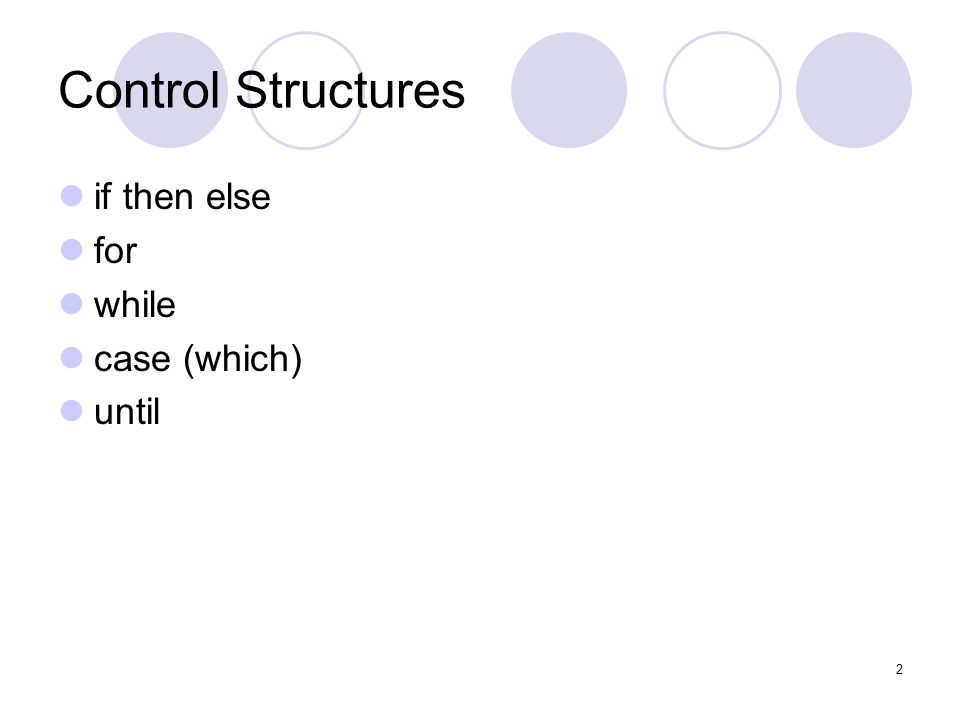 Control Structures

- if then else
- for
- while
- case (which)
- until

2